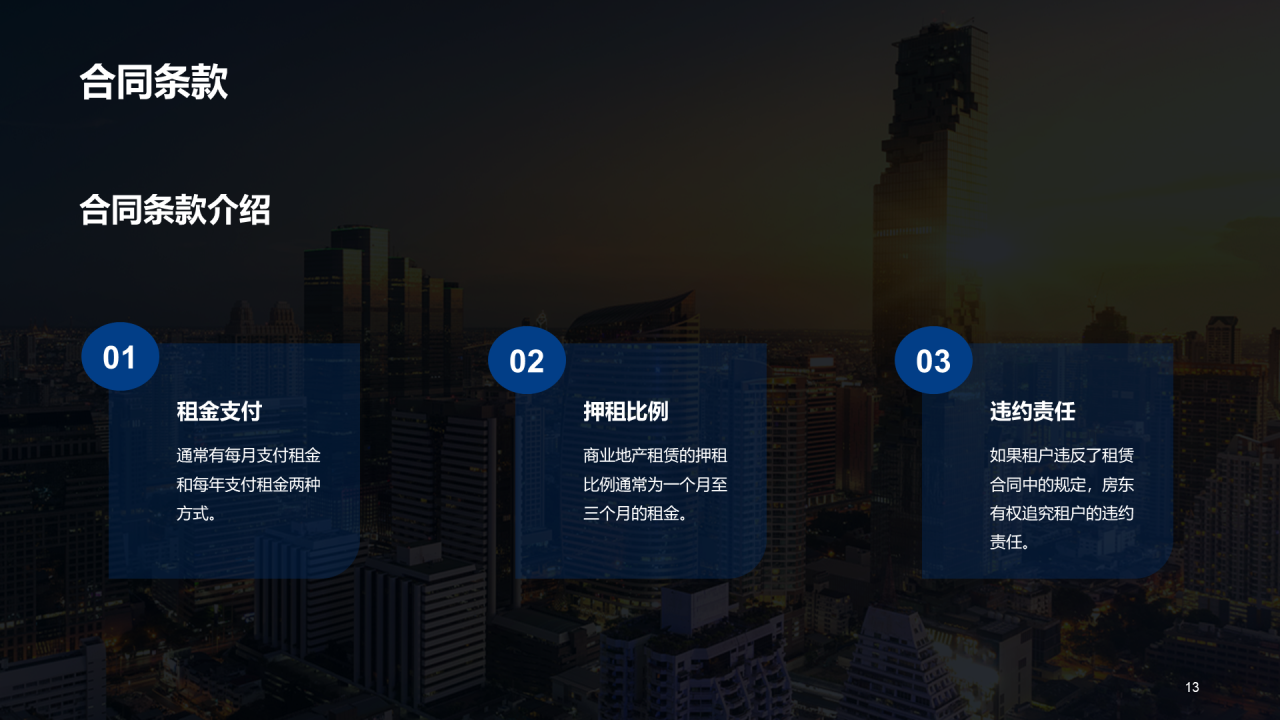 合同条款

合同条款介绍

01

租金支付

通常有每月支付租金和每年支付租金两种方式。

02

押租比例

商业地产租赁的押租比例通常为一个月至三个月的租金。

03

违约责任

如果租户违反了租赁合同中的规定，房东有权追究租户的违约责任。

13